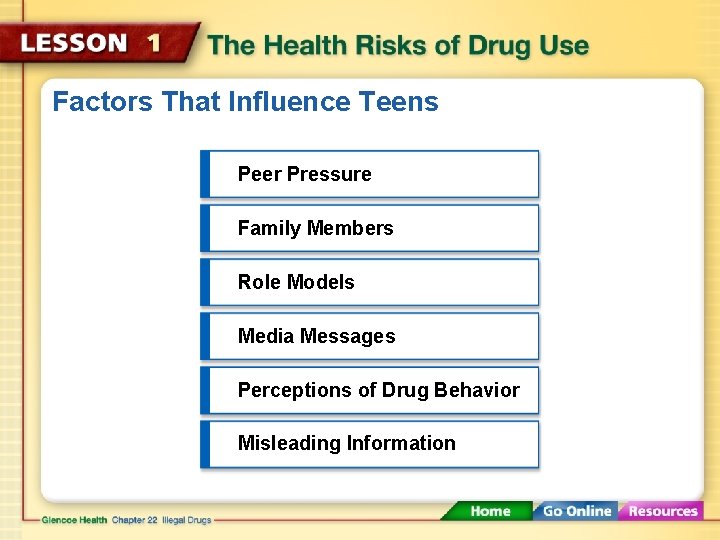 LESSON 1 The Health Risks of Drug Use

Factors That Influence Teens

Peer Pressure

Family Members

Role Models

Media Messages

Perceptions of Drug Behavior

Misleading Information

Glencoe Health Chapter 22 Illegal Drugs

Home Go Online Resources